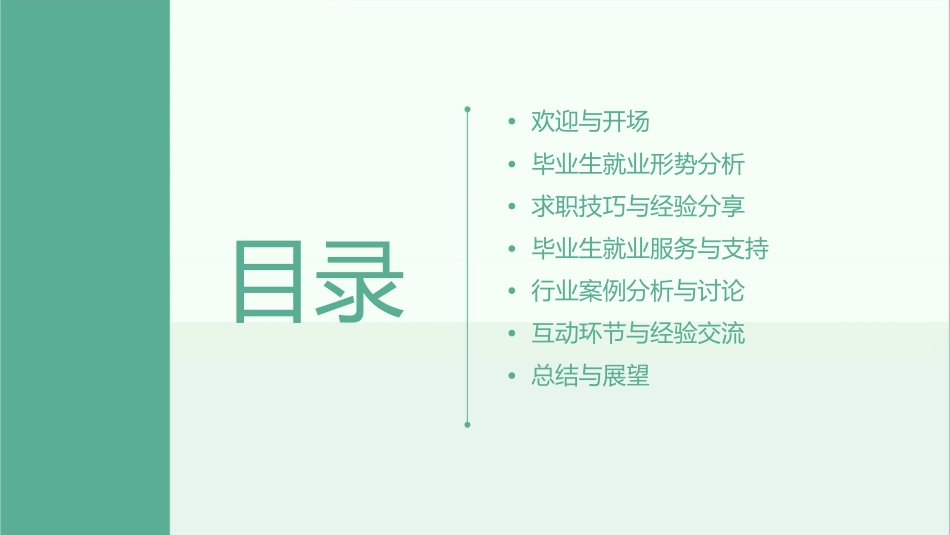 目录

• 欢迎与开场
• 毕业生就业形势分析
• 求职技巧与经验分享
• 毕业生就业服务与支持
• 行业案例分析与讨论
• 互动环节与经验交流
• 总结与展望